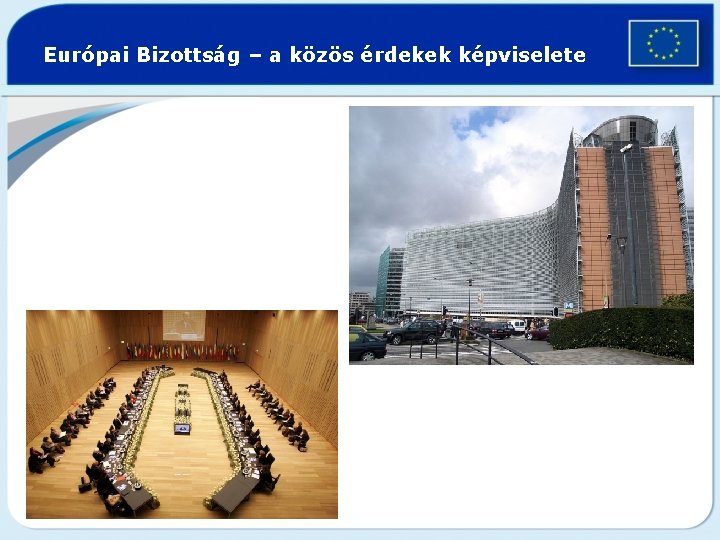 Európai Bizottság – a közös érdekek képviselete